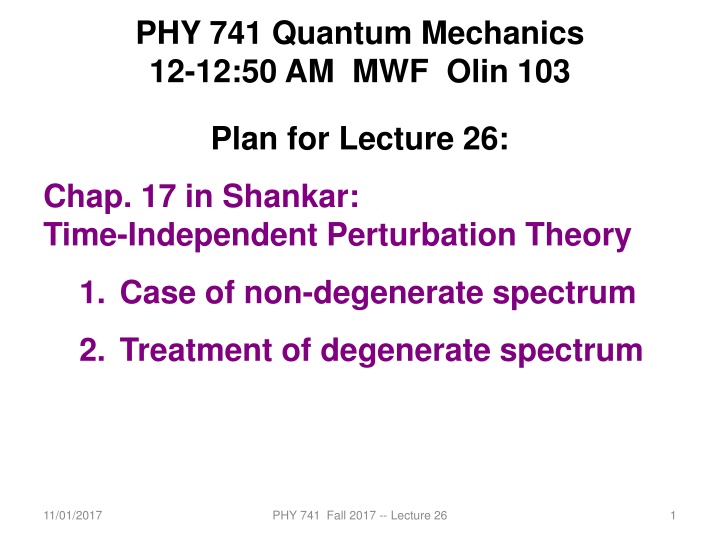 PHY 741 Quantum Mechanics
12-12:50 AM MWF Olin 103

Plan for Lecture 26:

Chap. 17 in Shankar:
Time-Independent Perturbation Theory

1. Case of non-degenerate spectrum
2. Treatment of degenerate spectrum

11/01/2017 PHY 741 Fall 2017 -- Lecture 26 1